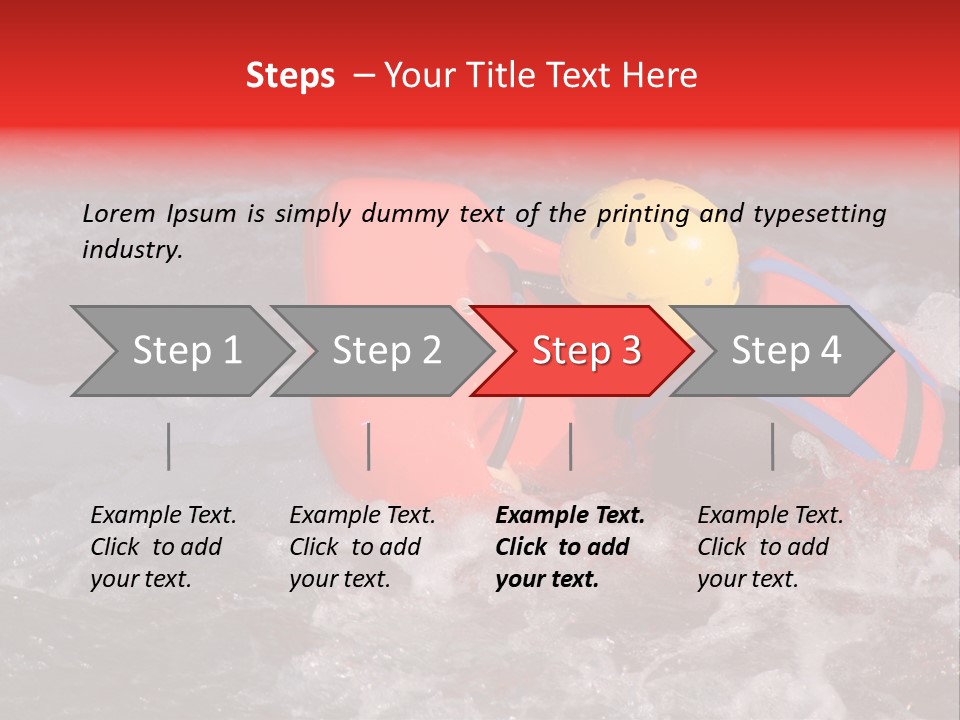 Steps – Your Title Text Here

Lorem Ipsum is simply dummy text of the printing and typesetting industry.

Step 1

Step 2

Step 3

Step 4

Example Text. Click to add your text.

Example Text. Click to add your text.

Example Text. Click to add your text.

Example Text. Click to add your text.